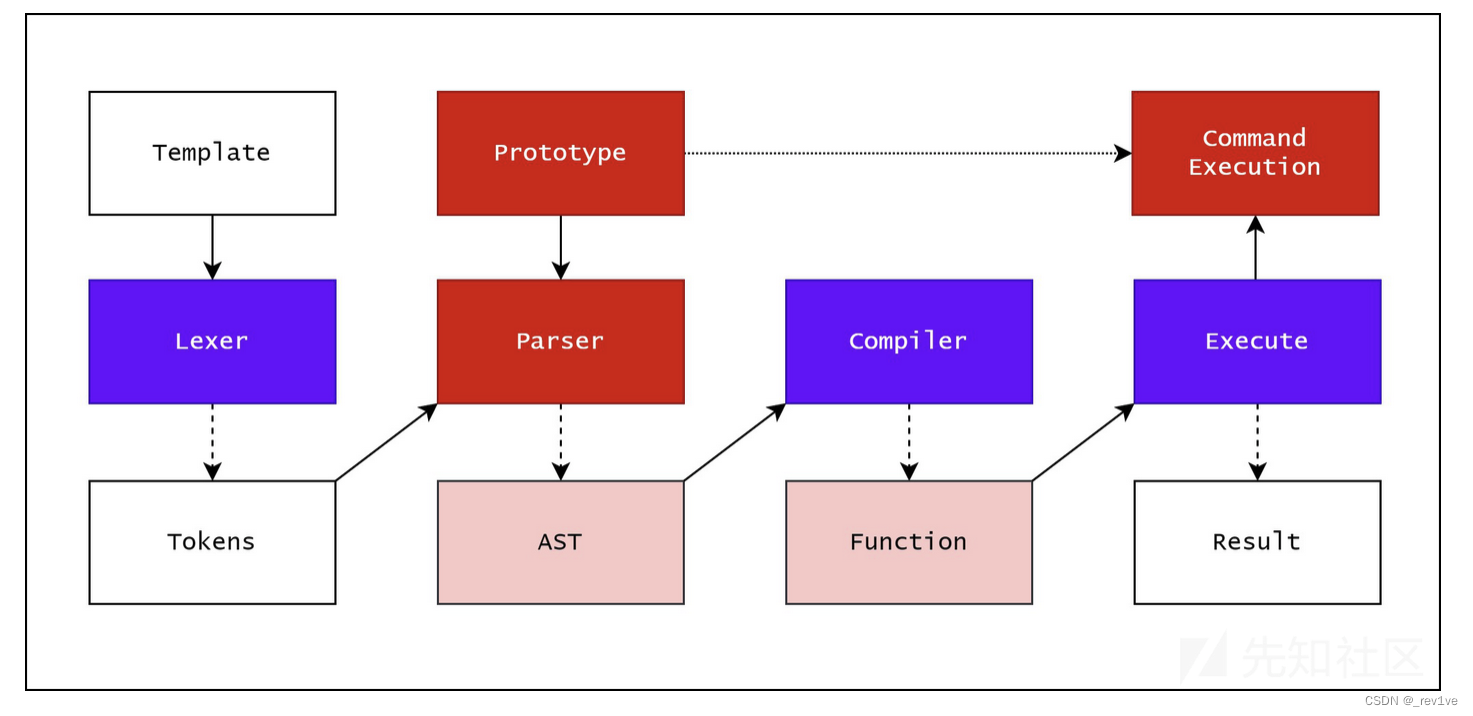 Template

Prototype

Command Execution

Lexer

Parser

Compiler

Execute

Tokens

AST

Function

Result

先知社区

CSDN @_rev1ve